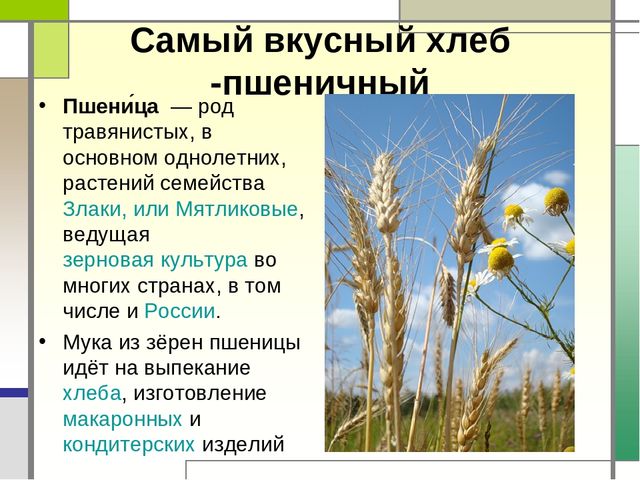 Самый вкусный хлеб -пшеничный

• Пшени́ца — род травянистых, в основном однолетних, растений семейства Злаки, или Мятликовые, ведущая зерновая культура во многих странах, в том числе и России.

• Мука из зёрен пшеницы идёт на выпекание хлеба, изготовление макаронных и кондитерских изделий